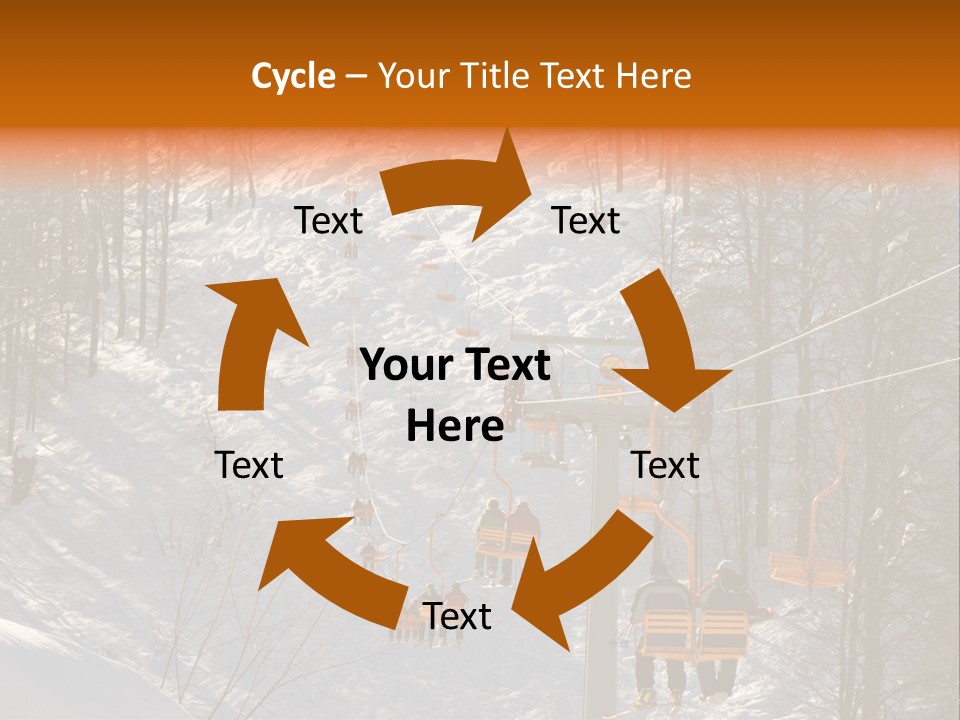 Cycle – Your Title Text Here

Text

Text

Your Text Here

Text

Text

Text